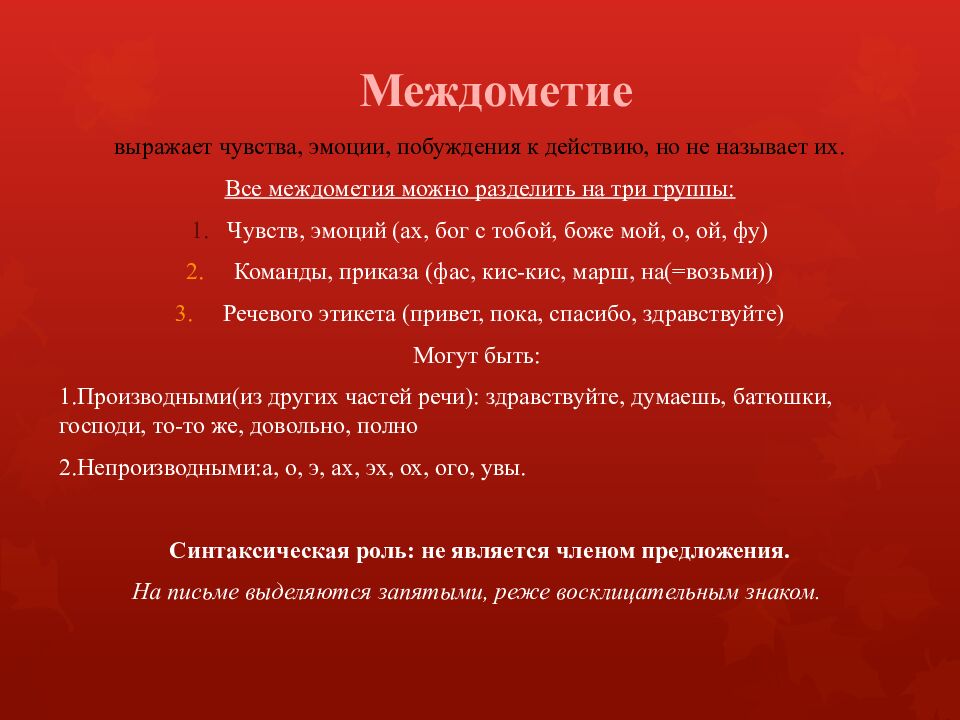 Междометие

выражает чувства, эмоции, побуждения к действию, но не называет их.

Все междометия можно разделить на три группы:

1. Чувств, эмоций (ах, бог с тобой, боже мой, о, ой, фу)

2. Команды, приказа (фас, кис-кис, марш, на(=возьми))

3. Речевого этикета (привет, пока, спасибо, здравствуйте)

Могут быть:

1.Производными(из других частей речи): здравствуйте, думаешь, батюшки, господи, то-то же, довольно, полно

2.Непроизводными:а, о, э, ах, эх, ох, ого, увы.

Синтаксическая роль: не является членом предложения.

На письме выделяются запятыми, реже восклицательным знаком.